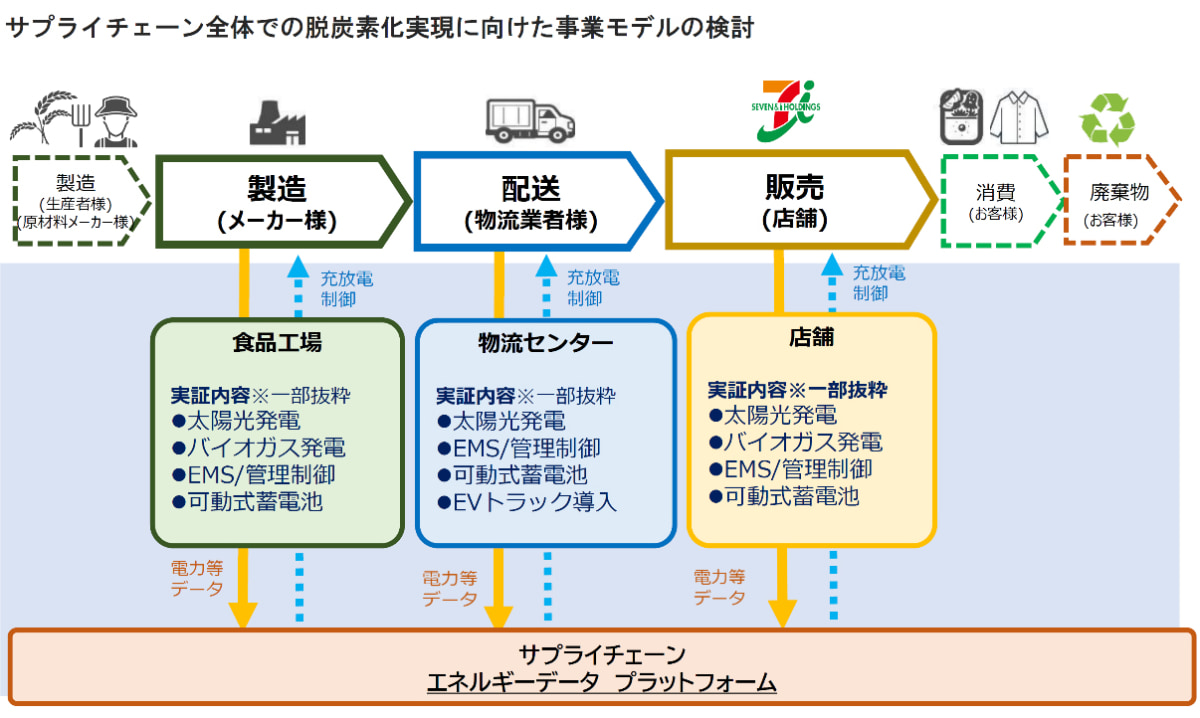 サプライチェーン全体での脱炭素化実現に向けた事業モデルの検討

SEVEN&i HOLDINGS

製造
(生産者様)
(原材料メーカー様)

製造
(メーカー様)

配送
(物流業者様)

販売
(店舗)

消費
(お客様)

廃棄物
(お客様)

充放電
制御

充放電
制御

充放電
制御

食品工場

実証内容※一部抜粋
●太陽光発電
●バイオガス発電
●EMS/管理制御
●可動式蓄電池

物流センター

実証内容※一部抜粋
●太陽光発電
●EMS/管理制御
●可動式蓄電池
●EVトラック導入

店舗

実証内容※一部抜粋
●太陽光発電
●バイオガス発電
●EMS/管理制御
●可動式蓄電池

電力等
データ

電力等
データ

電力等
データ

サプライチェーン
エネルギーデータ プラットフォーム